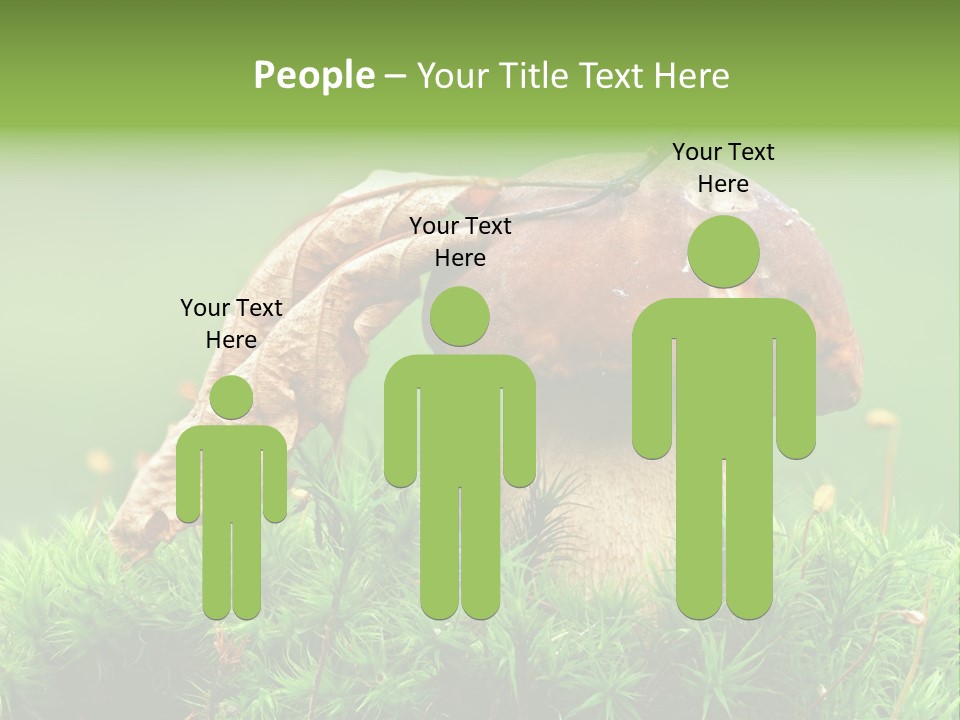 People – Your Title Text Here

Your Text Here

Your Text Here

Your Text Here